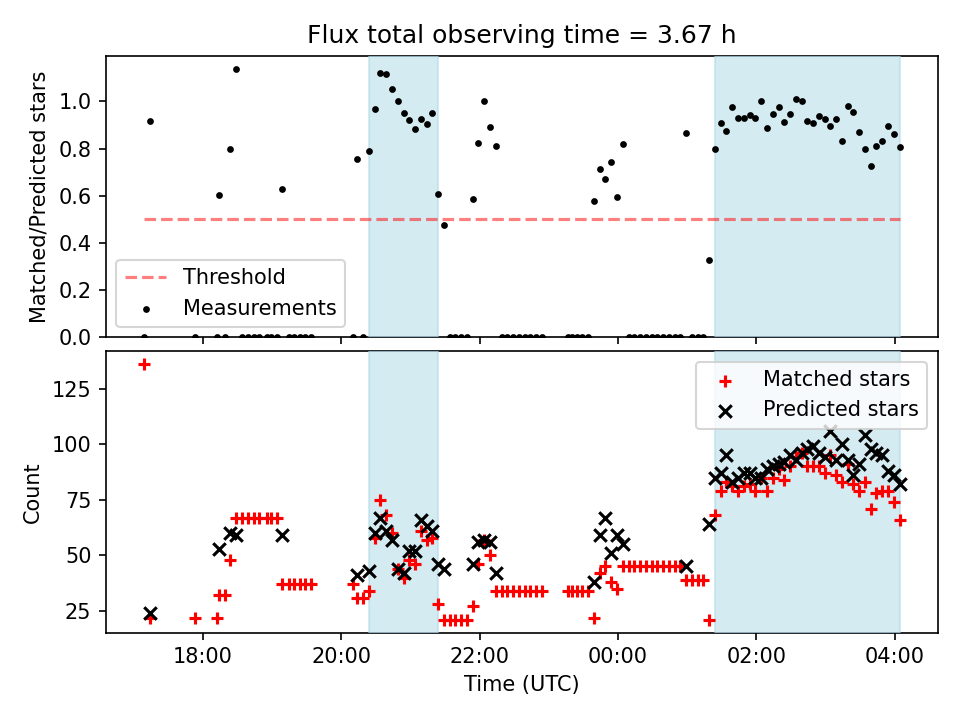 Flux total observing time = 3.67 h

Matched/Predicted stars
1.0
0.8
0.6
0.4
0.2
0.0

Threshold
Measurements

Count
125
100
75
50
25

Matched stars
Predicted stars

18:00
20:00
22:00
00:00
02:00
04:00
Time (UTC)